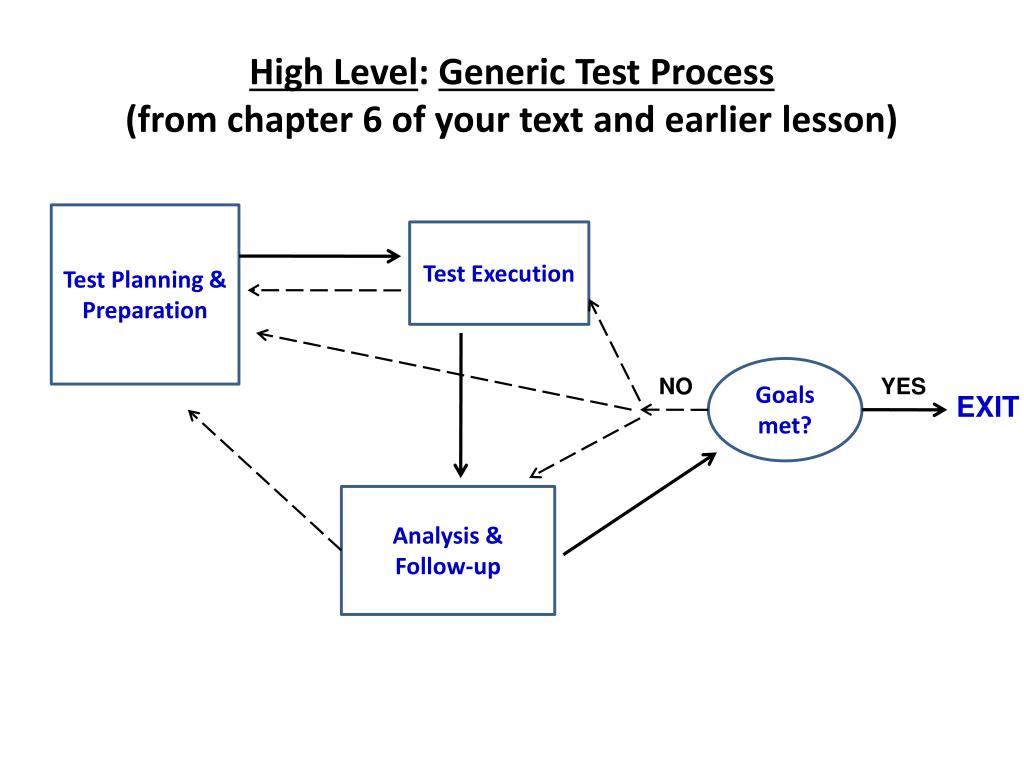 High Level: Generic Test Process
(from chapter 6 of your text and earlier lesson)

Test Planning & Preparation

Test Execution

NO

Goals met?

YES

EXIT

Analysis & Follow-up